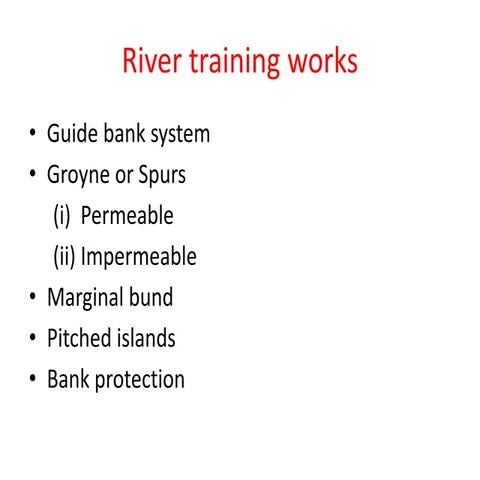 River training works

• Guide bank system
• Groyne or Spurs
(i) Permeable
(ii) Impermeable
• Marginal bund
• Pitched islands
• Bank protection